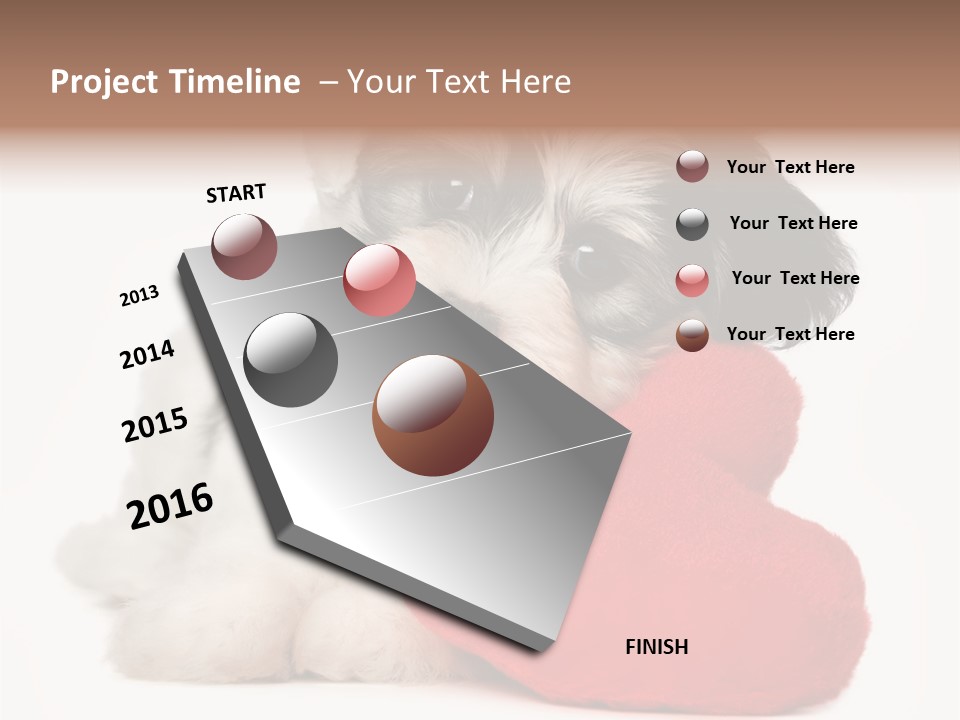 Project Timeline – Your Text Here

START

2013

2014

2015

2016

FINISH

Your Text Here

Your Text Here

Your Text Here

Your Text Here